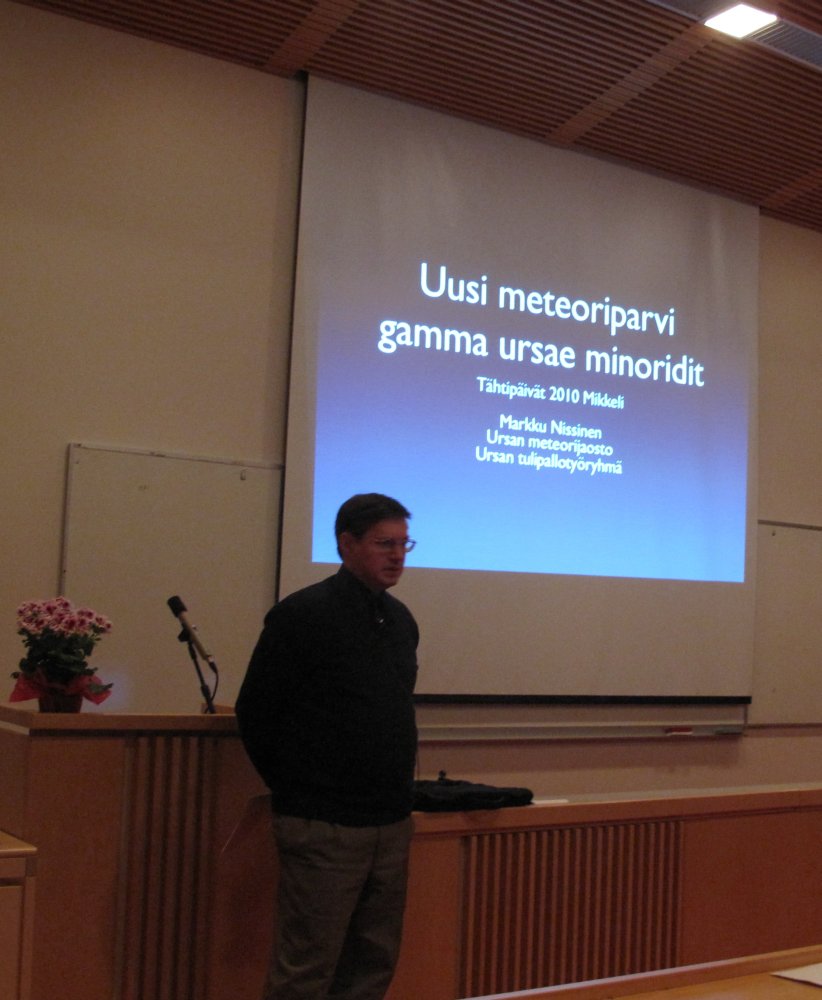 Uusi meteoriparvi
gamma ursae minoridit

Tähtipäivät 2010 Mikkeli

Markku Nissinen
Ursan meteorijaosto
Ursan tulipallotyöryhmä